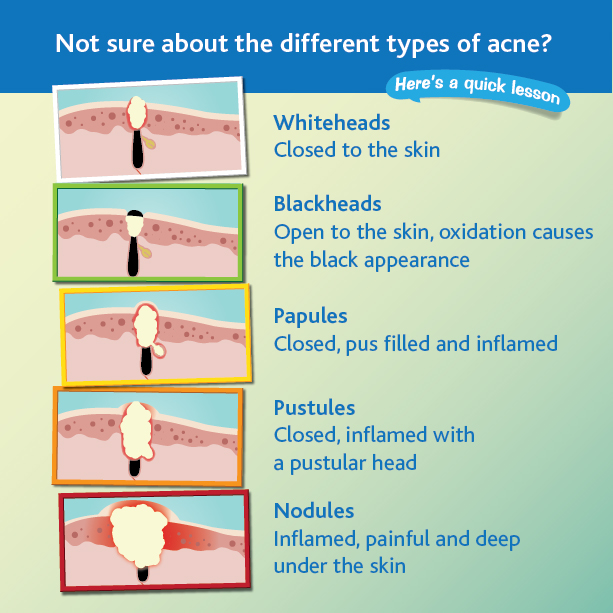 Not sure about the different types of acne?

Here's a quick lesson

Whiteheads
Closed to the skin

Blackheads
Open to the skin, oxidation causes the black appearance

Papules
Closed, pus filled and inflamed

Pustules
Closed, inflamed with a pustular head

Nodules
Inflamed, painful and deep under the skin